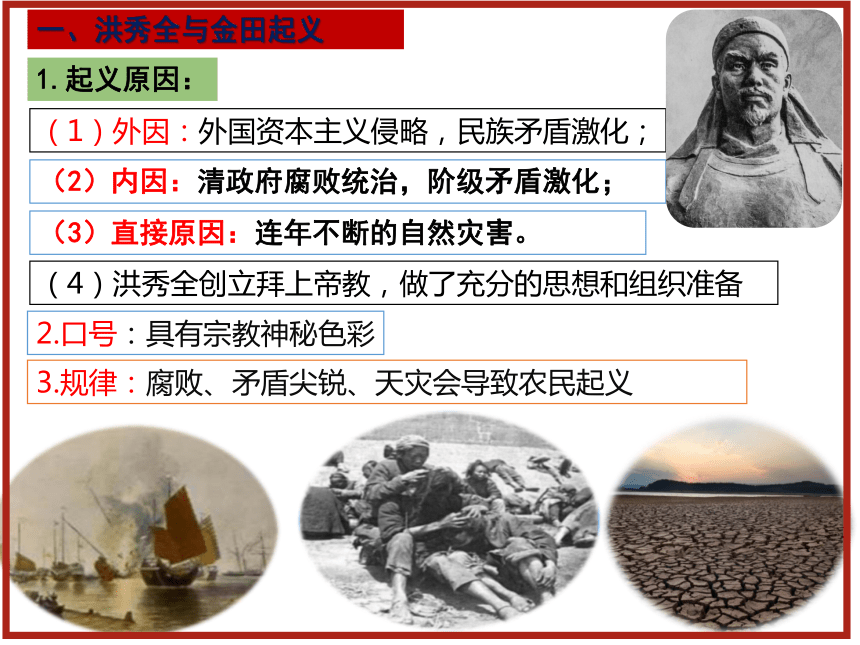 一、洪秀全与金田起义

1. 起义原因：

（1）外因：外国资本主义侵略，民族矛盾激化；

（2）内因：清政府腐败统治，阶级矛盾激化；

（3）直接原因：连年不断的自然灾害。

（4）洪秀全创立拜上帝教，做了充分的思想和组织准备

2.口号：具有宗教神秘色彩

3.规律：腐败、矛盾尖锐、天灾会导致农民起义